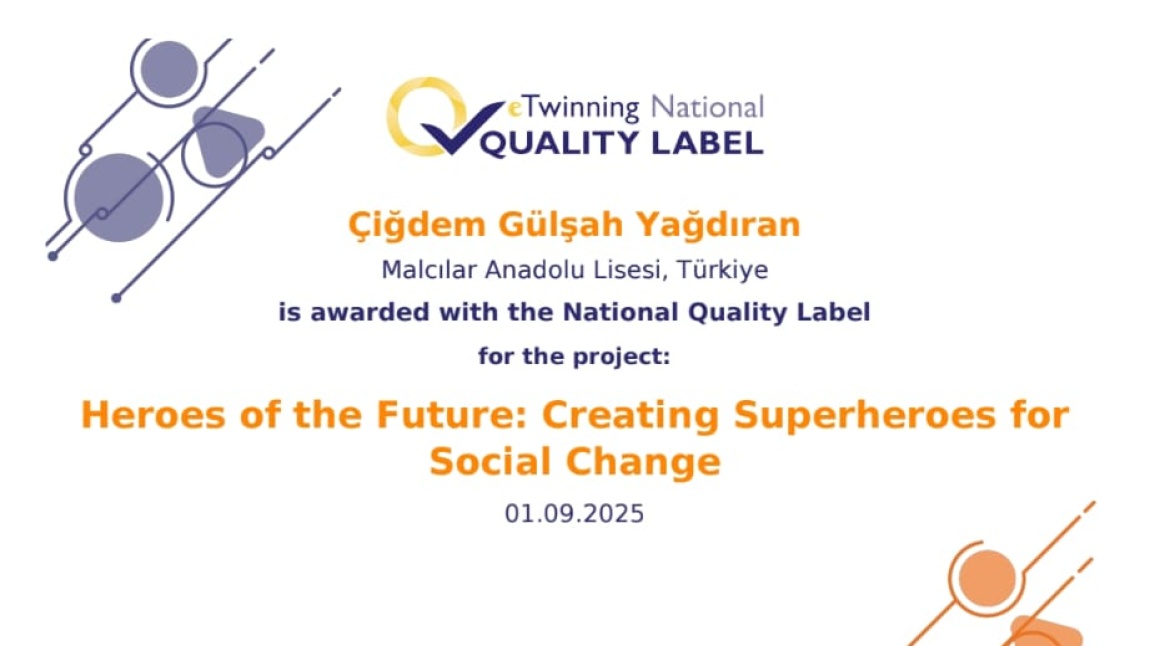 eTwinning National
QUALITY LABEL

Çiğdem Gülşah Yağdıran
Malcılar Anadolu Lisesi, Türkiye
is awarded with the National Quality Label
for the project:

Heroes of the Future: Creating Superheroes for Social Change

01.09.2025